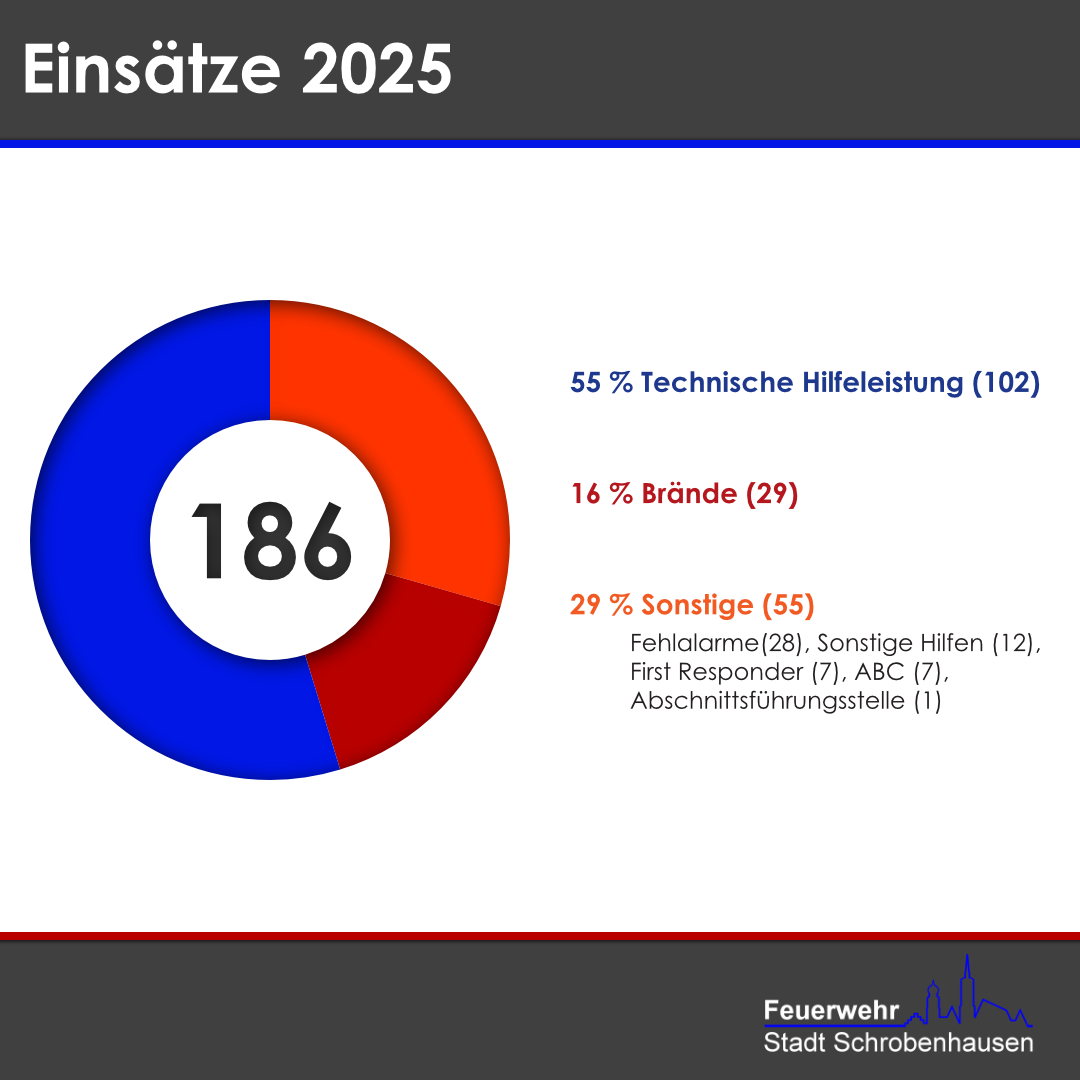 Einsätze 2025

186

55 % Technische Hilfeleistung (102)

16 % Brände (29)

29 % Sonstige (55)
Fehlalarme(28), Sonstige Hilfen (12), First Responder (7), ABC (7), Abschnittsführungsstelle (1)

Feuerwehr
Stadt Schrobenhausen